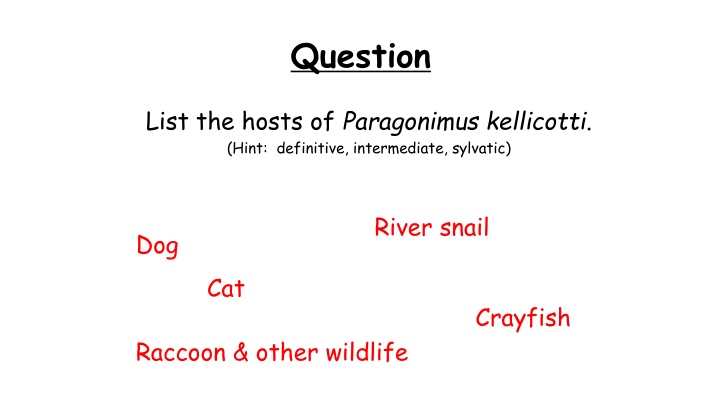 Question

List the hosts of Paragonimus kellicotti.
(Hint: definitive, intermediate, sylvatic)

River snail

Dog

Cat

Crayfish

Raccoon & other wildlife